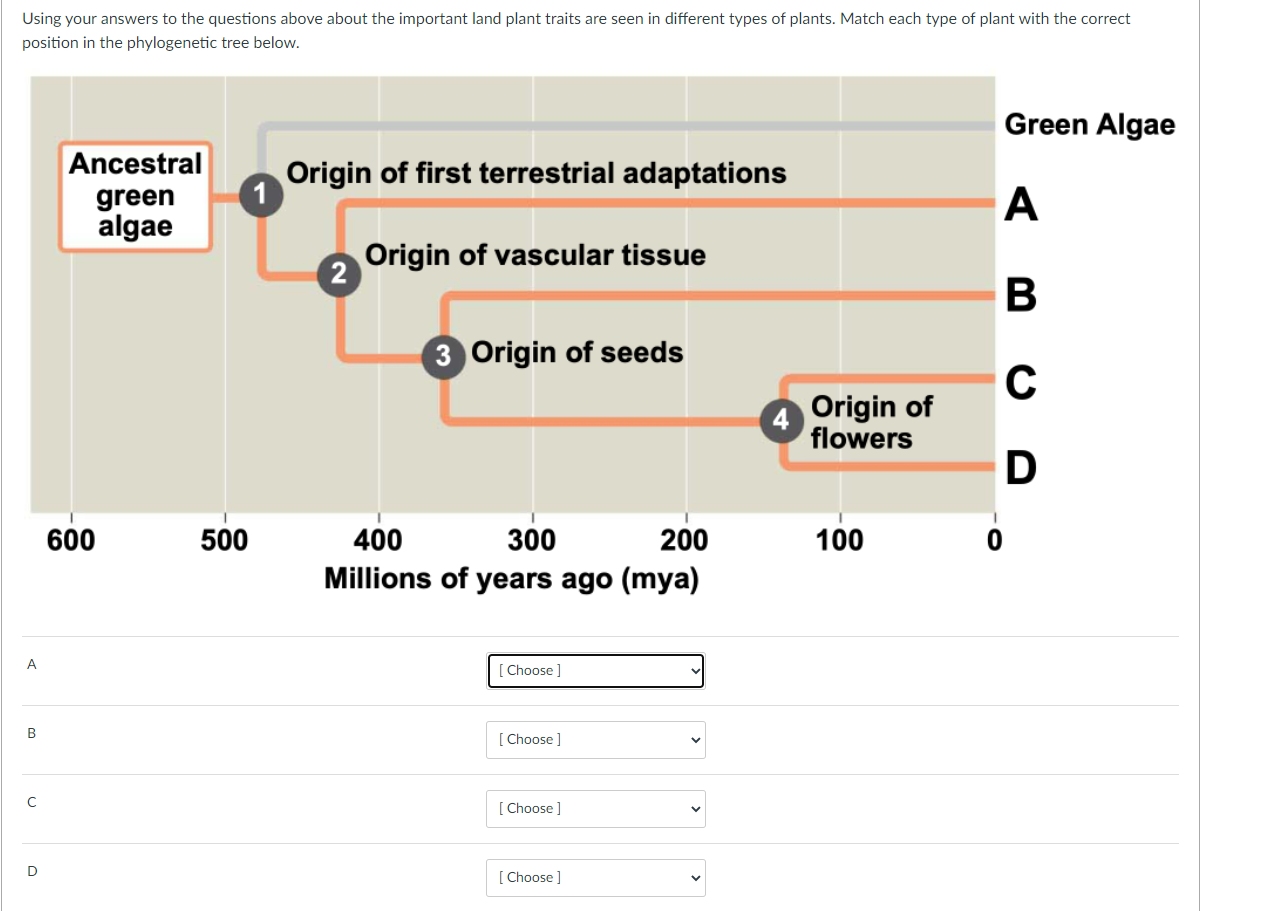 Using your answers to the questions above about the important land plant traits are seen in different types of plants. Match each type of plant with the correct position in the phylogenetic tree below.

Ancestral green algae

1 Origin of first terrestrial adaptations

2 Origin of vascular tissue

3 Origin of seeds

4 Origin of flowers

Green Algae
A
B
C
D

600 500 400 300 200 100 0
Millions of years ago (mya)

A [ Choose ]

B [ Choose ]

C [ Choose ]

D [ Choose ]